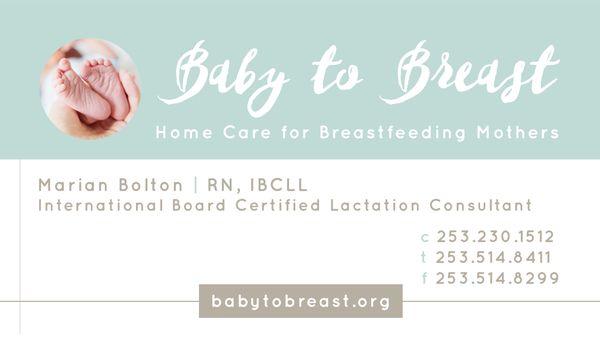 Baby to Breast
Home Care for Breastfeeding Mothers

Marian Bolton | RN, IBCLL
International Board Certified Lactation Consultant

c 253.230.1512
t 253.514.8411
f 253.514.8299

babytobreast.org